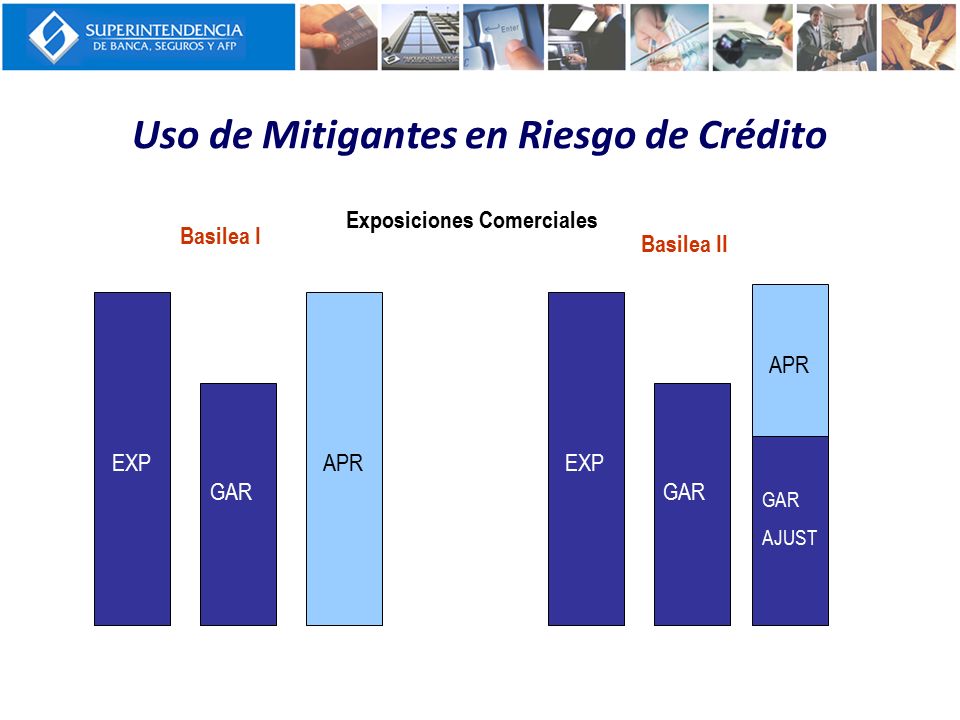 SUPERINTENDENCIA
DE BANCA, SEGUROS Y AFP

Enter

Uso de Mitigantes en Riesgo de Crédito

Exposiciones Comerciales

Basilea I

EXP

GAR

APR

Basilea II

EXP

GAR

APR

GAR
AJUST